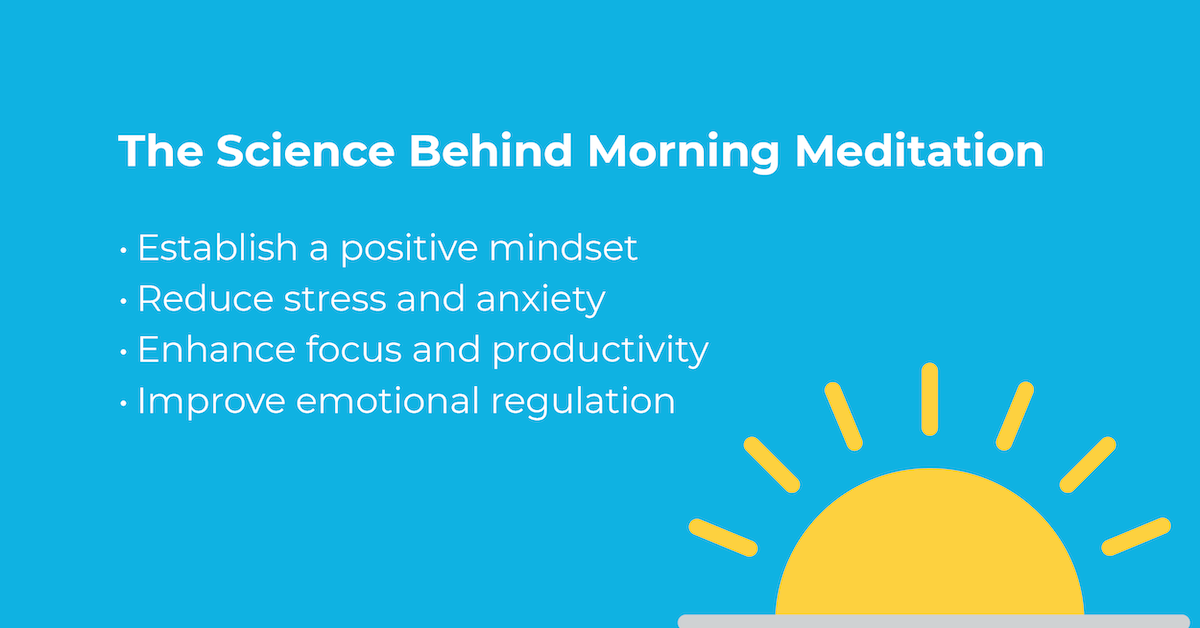 The Science Behind Morning Meditation

• Establish a positive mindset
• Reduce stress and anxiety
• Enhance focus and productivity
• Improve emotional regulation